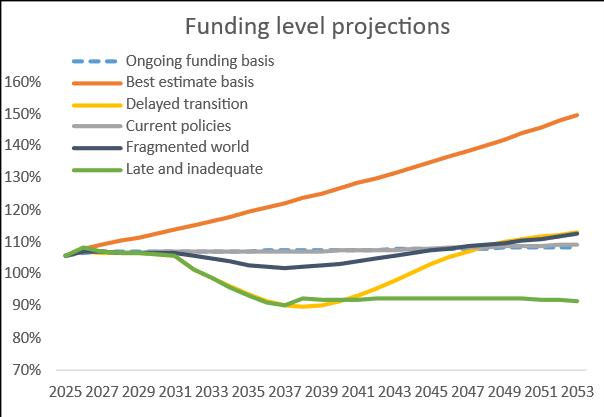 Funding level projections

Ongoing funding basis
Best estimate basis
Delayed transition
Current policies
Fragmented world
Late and inadequate

160%
150%
140%
130%
120%
110%
100%
90%
80%
70%

2025 2027 2029 2031 2033 2035 2037 2039 2041 2043 2045 2047 2049 2051 2053